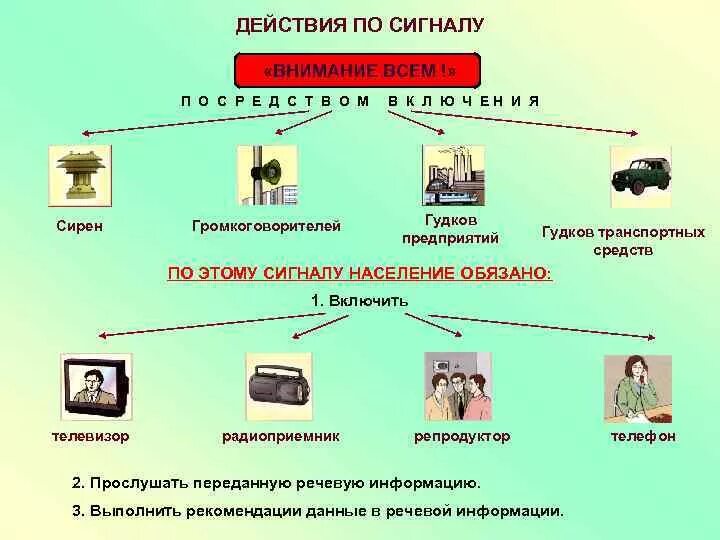 ДЕЙСТВИЯ ПО СИГНАЛУ

«ВНИМАНИЕ ВСЕМ !»

ПОСРЕДСТВОМ ВКЛЮЧЕНИЯ

Сирен

Громкоговорителей

Гудков предприятий

Гудков транспортных средств

ПО ЭТОМУ СИГНАЛУ НАСЕЛЕНИЕ ОБЯЗАНО:

1. Включить

телевизор

радиоприемник

репродуктор

телефон

2. Прослушать переданную речевую информацию.

3. Выполнить рекомендации данные в речевой информации.